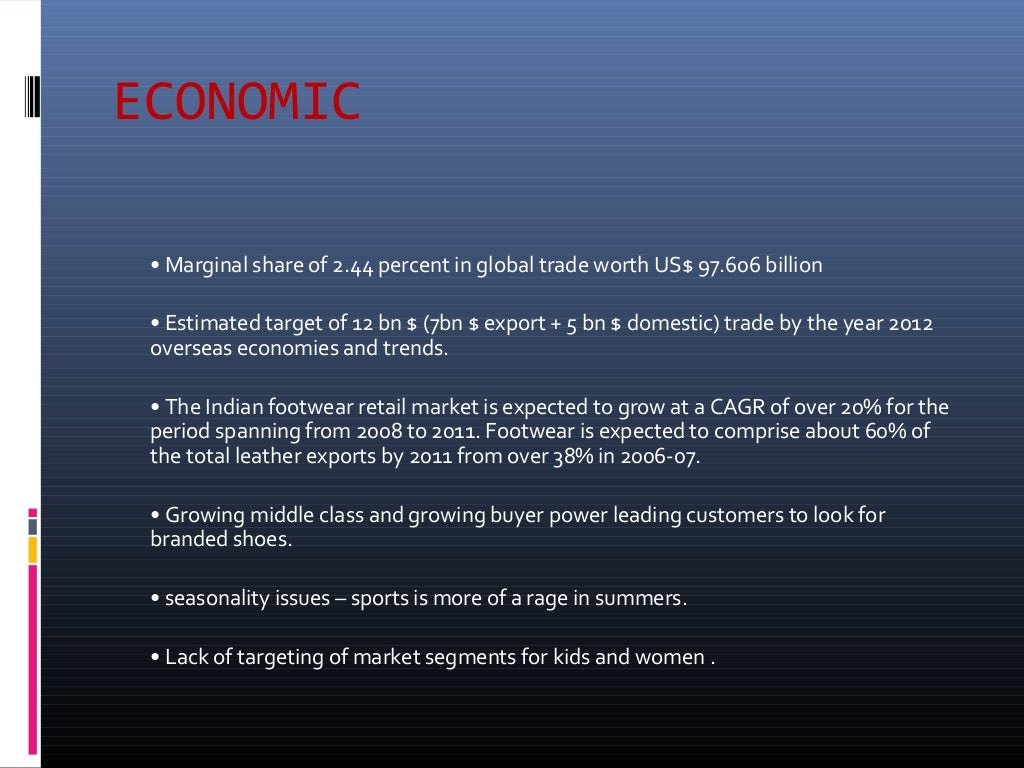 ECONOMIC

• Marginal share of 2.44 percent in global trade worth US$ 97.606 billion

• Estimated target of 12 bn $ (7bn $ export + 5 bn $ domestic) trade by the year 2012 overseas economies and trends.

• The Indian footwear retail market is expected to grow at a CAGR of over 20% for the period spanning from 2008 to 2011. Footwear is expected to comprise about 60% of the total leather exports by 2011 from over 38% in 2006-07.

• Growing middle class and growing buyer power leading customers to look for branded shoes.

• seasonality issues – sports is more of a rage in summers.

• Lack of targeting of market segments for kids and women .